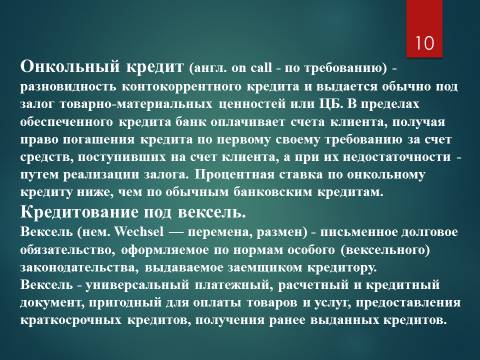 10

Онкольный кредит (англ. on call - по требованию) - разновидность контокоррентного кредита и выдается обычно под залог товарно-материальных ценностей или ЦБ. В пределах обеспеченного кредита банк оплачивает счета клиента, получая право погашения кредита по первому своему требованию за счет средств, поступивших на счет клиента, а при их недостаточности - путем реализации залога. Процентная ставка по онкольному кредиту ниже, чем по обычным банковским кредитам.

Кредитование под вексель.

Вексель (нем. Wechsel — перемена, размен) - письменное долговое обязательство, оформляемое по нормам особого (вексельного) законодательства, выдаваемое заемщиком кредитору.

Вексель - универсальный платежный, расчетный и кредитный документ, пригодный для оплаты товаров и услуг, предоставления краткосрочных кредитов, получения ранее выданных кредитов.